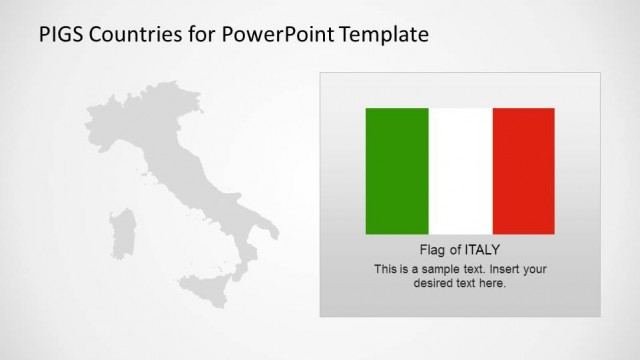 PIGS Countries for PowerPoint Template

Flag of ITALY

This is a sample text. Insert your desired text here.